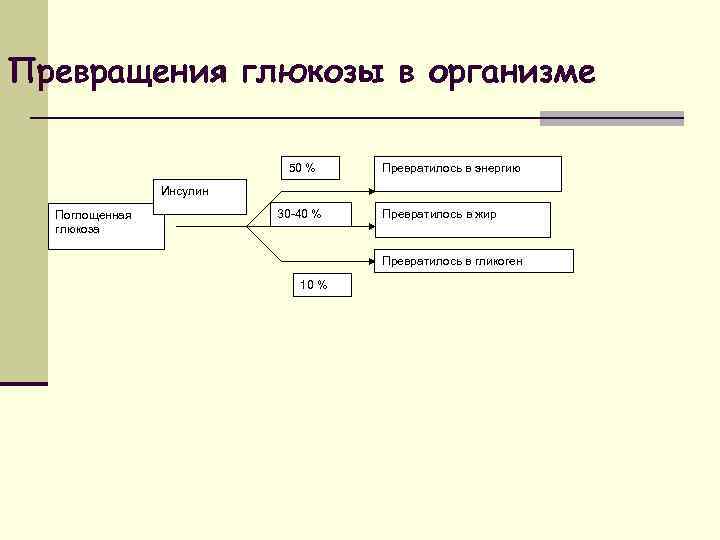 Превращения глюкозы в организме

Поглощенная глюкоза

Инсулин

50 %

Превратилось в энергию

30-40 %

Превратилось в жир

Превратилось в гликоген

10 %